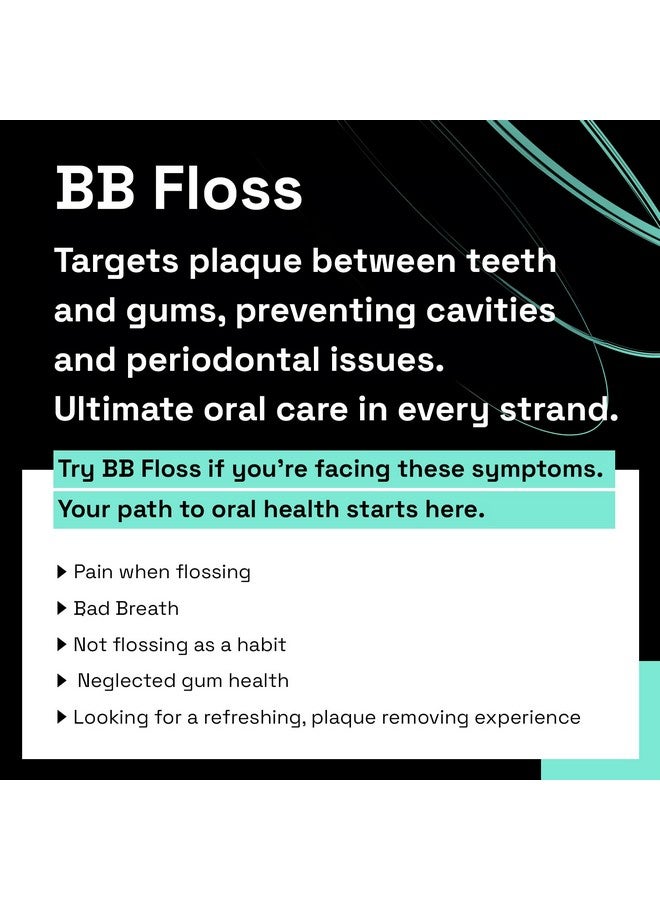 BB Floss

Targets plaque between teeth and gums, preventing cavities and periodontal issues. Ultimate oral care in every strand.

Try BB Floss if you're facing these symptoms.
Your path to oral health starts here.

▶ Pain when flossing
▶ Bad Breath
▶ Not flossing as a habit
▶ Neglected gum health
▶ Looking for a refreshing, plaque removing experience